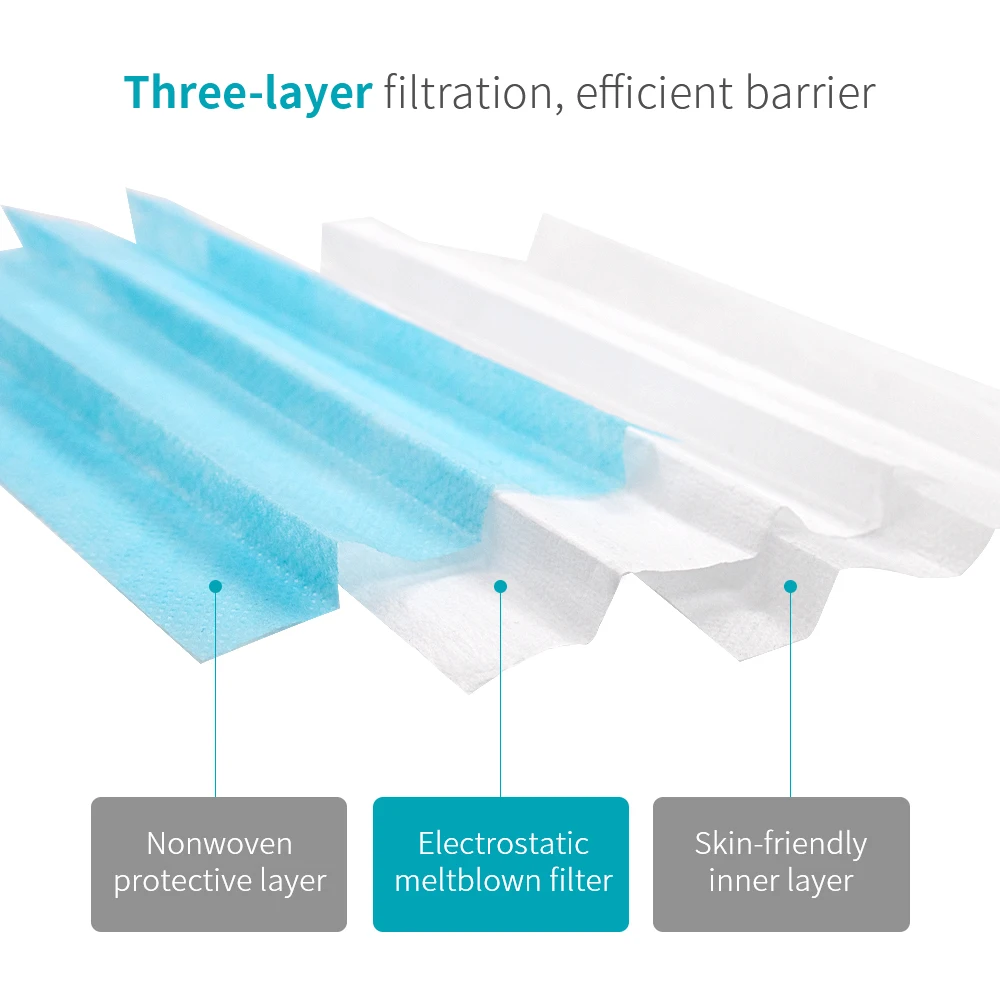 Three-layer filtration, efficient barrier

Nonwoven protective layer

Electrostatic meltblown filter

Skin-friendly inner layer